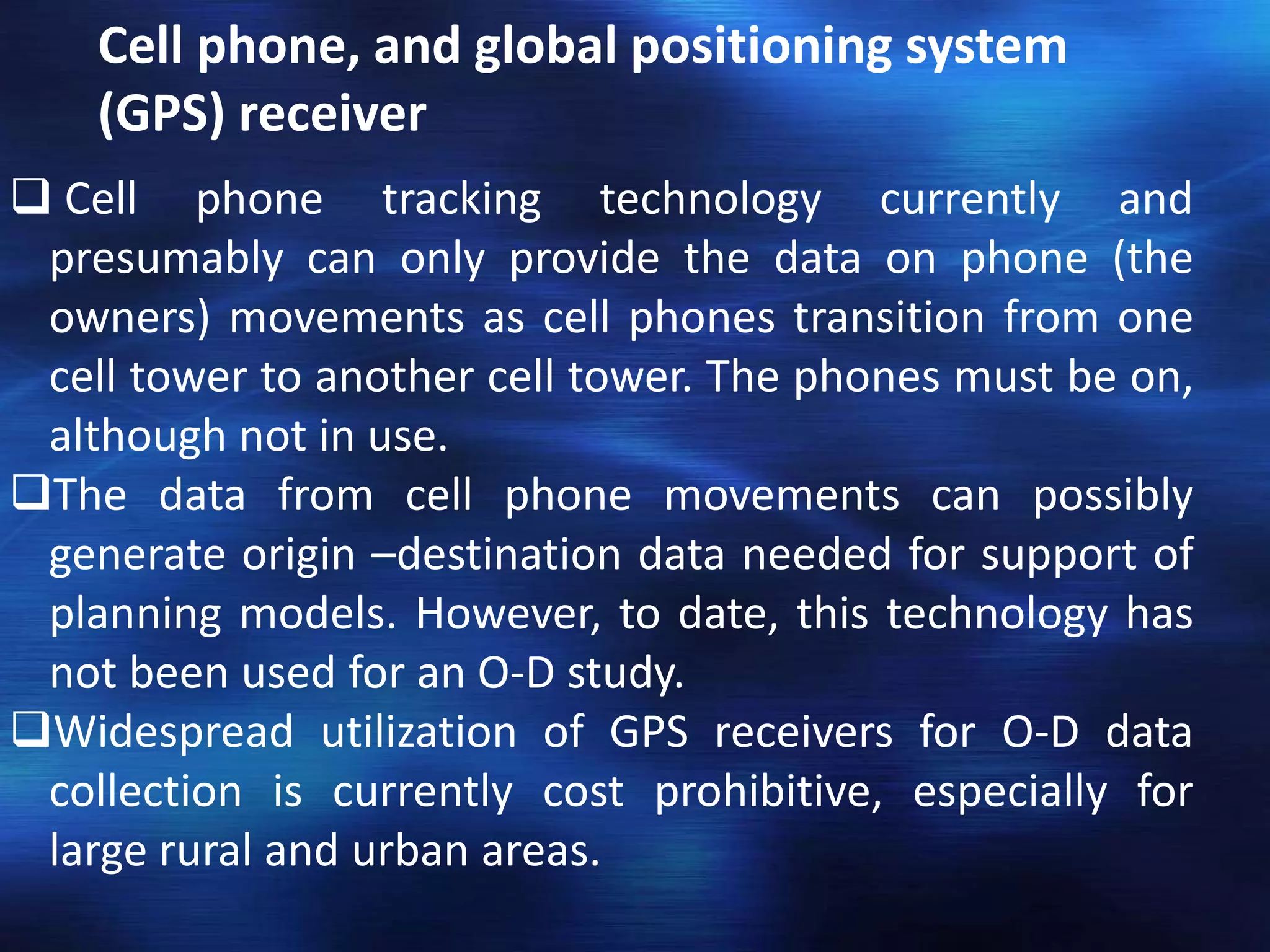 Cell phone, and global positioning system (GPS) receiver

❑ Cell phone tracking technology currently and presumably can only provide the data on phone (the owners) movements as cell phones transition from one cell tower to another cell tower. The phones must be on, although not in use.

❑The data from cell phone movements can possibly generate origin –destination data needed for support of planning models. However, to date, this technology has not been used for an O-D study.

❑Widespread utilization of GPS receivers for O-D data collection is currently cost prohibitive, especially for large rural and urban areas.